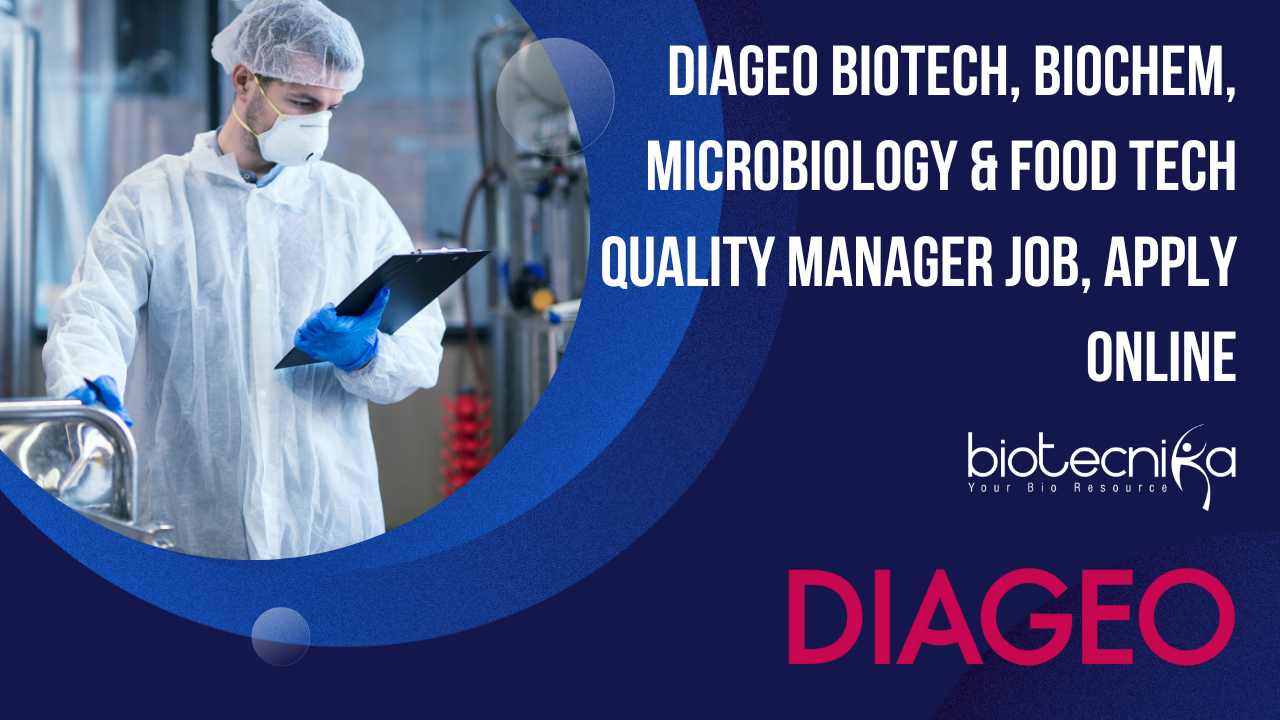 DIAGEO BIOTECH, BIOCHEM, MICROBIOLOGY & FOOD TECH QUALITY MANAGER JOB, APPLY ONLINE

biotecnika
Your Bio Resource

DIAGEO